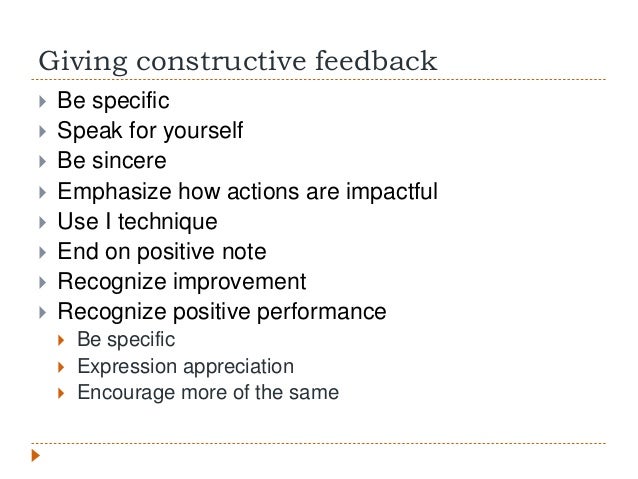 Giving constructive feedback

Be specific
Speak for yourself
Be sincere
Emphasize how actions are impactful
Use I technique
End on positive note
Recognize improvement
Recognize positive performance
Be specific
Expression appreciation
Encourage more of the same